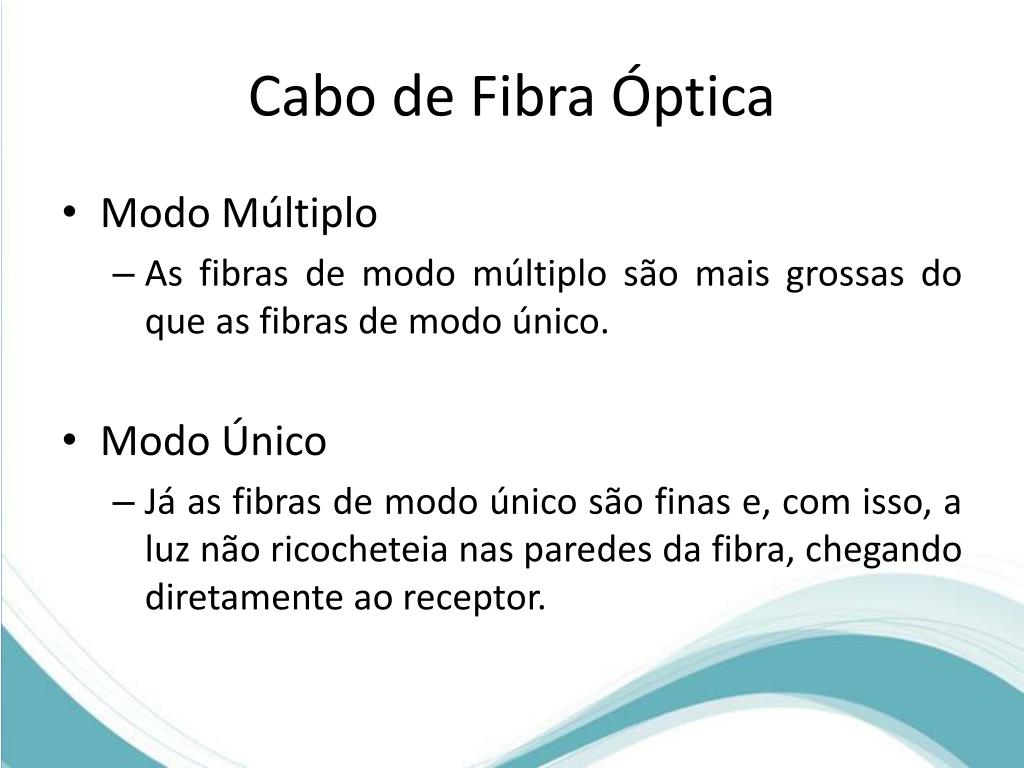 Cabo de Fibra Óptica

• Modo Múltiplo
– As fibras de modo múltiplo são mais grossas do que as fibras de modo único.

• Modo Único
– Já as fibras de modo único são finas e, com isso, a luz não ricocheteia nas paredes da fibra, chegando diretamente ao receptor.